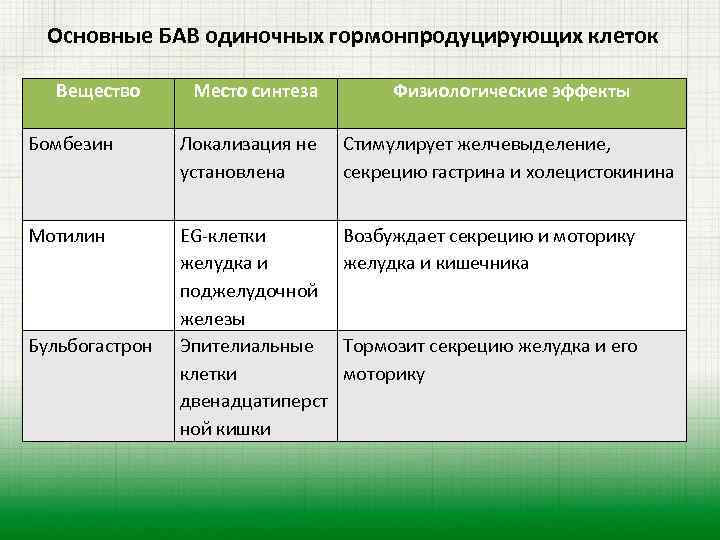 Основные БАВ одиночных гормонпродуцирующих клеток

| Вещество | Место синтеза | Физиологические эффекты |
|---|---|---|
| Бомбезин | Локализация не установлена | Стимулирует желчевыделение, секрецию гастрина и холецистокинина |
| Мотилин | EG-клетки желудка и поджелудочной железы | Возбуждает секрецию и моторику желудка и кишечника |
| Бульбогастрон | Эпителиальные клетки двенадцатиперстной кишки | Тормозит секрецию желудка и его моторику |